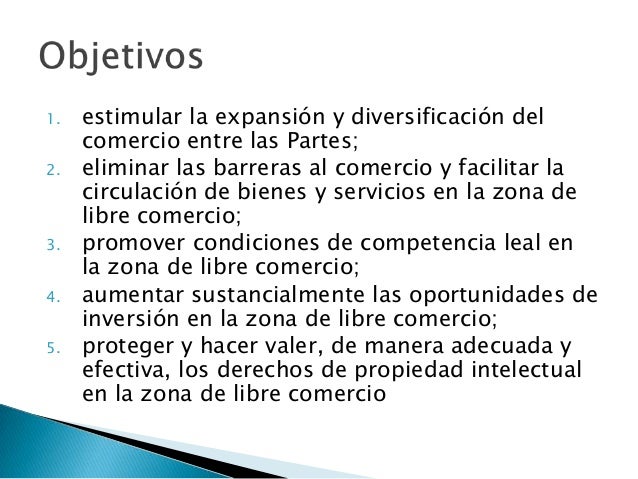 Objetivos

1. estimular la expansión y diversificación del comercio entre las Partes;
2. eliminar las barreras al comercio y facilitar la circulación de bienes y servicios en la zona de libre comercio;
3. promover condiciones de competencia leal en la zona de libre comercio;
4. aumentar sustancialmente las oportunidades de inversión en la zona de libre comercio;
5. proteger y hacer valer, de manera adecuada y efectiva, los derechos de propiedad intelectual en la zona de libre comercio